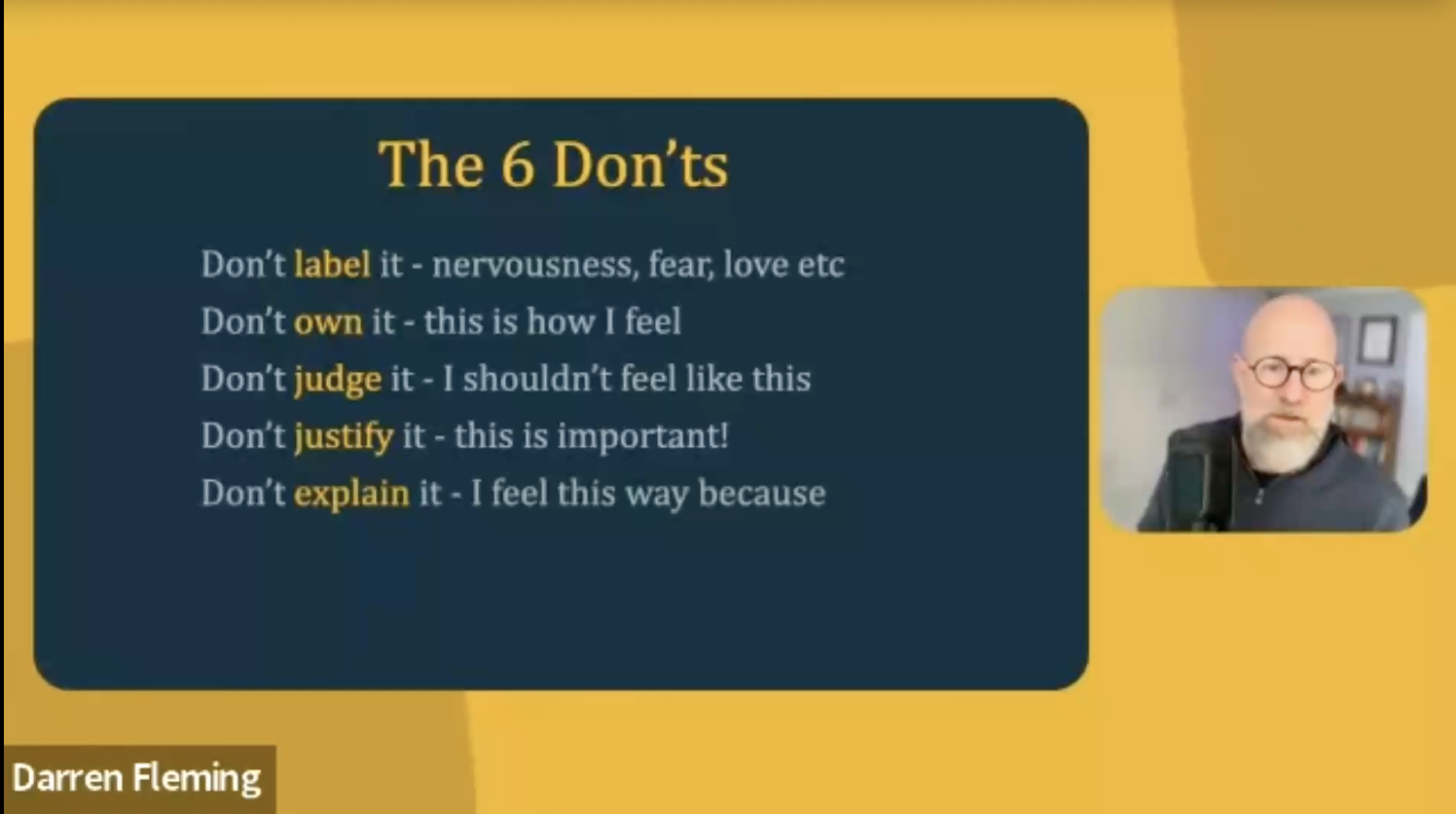 The 6 Don'ts

Don't label it - nervousness, fear, love etc
Don't own it - this is how I feel
Don't judge it - I shouldn't feel like this
Don't justify it - this is important!
Don't explain it - I feel this way because

Darren Fleming